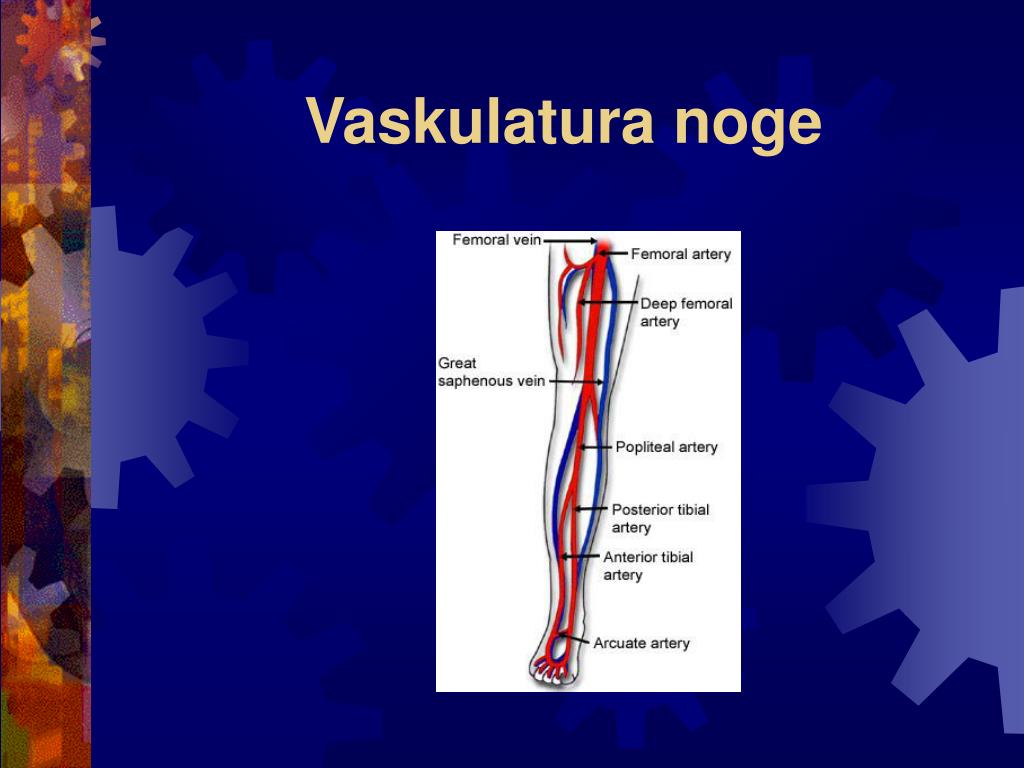 Vaskulatura noge

Femoral vein
Femoral artery
Deep femoral artery
Great saphenous vein
Popliteal artery
Posterior tibial artery
Anterior tibial artery
Arcuate artery